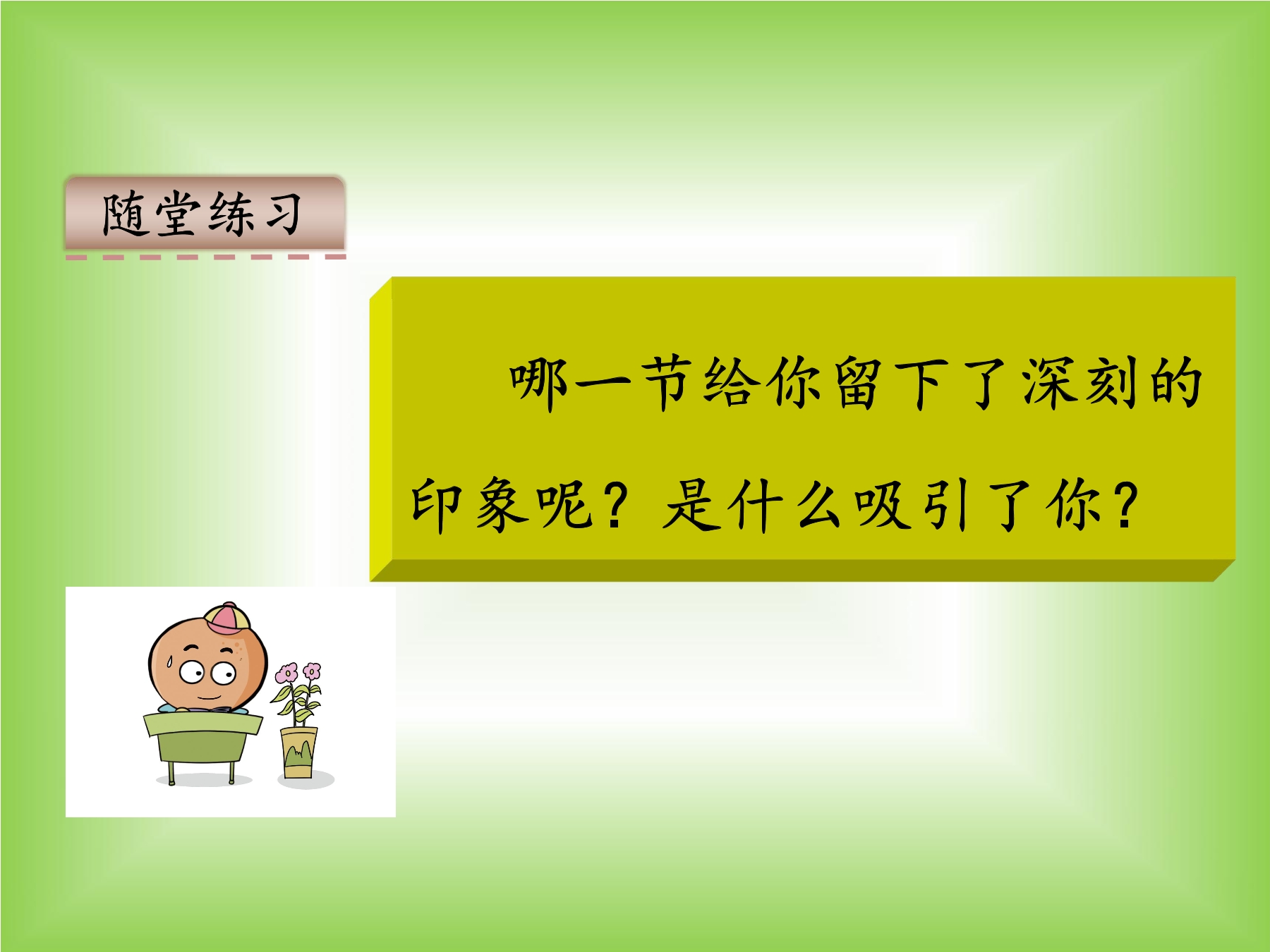 随堂练习

哪一节给你留下了深刻的印象呢？是什么吸引了你？